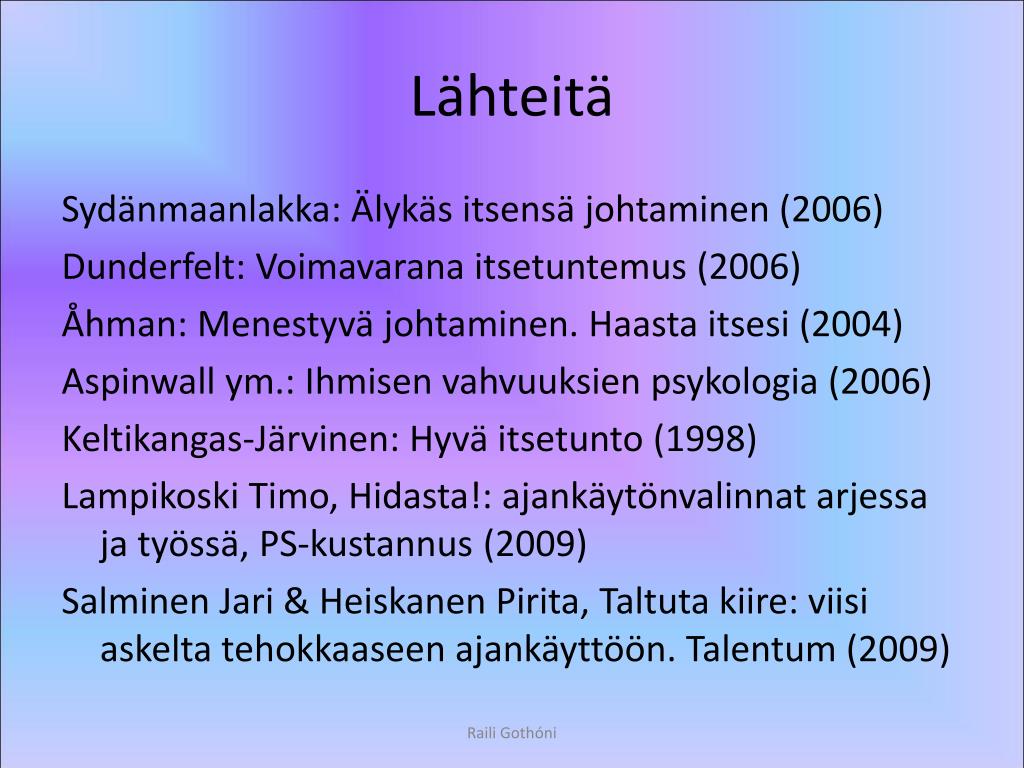 Lähteitä

Sydänmaanlakka: Älykäs itsensä johtaminen (2006)

Dunderfelt: Voimavarana itsetuntemus (2006)

Åhman: Menestyvä johtaminen. Haasta itsesi (2004)

Aspinwall ym.: Ihmisen vahvuuksien psykologia (2006)

Keltikangas-Järvinen: Hyvä itsetunto (1998)

Lampikoski Timo, Hidasta!: ajankäytönvalinnat arjessa ja työssä, PS-kustannus (2009)

Salminen Jari & Heiskanen Pirita, Taltuta kiire: viisi askelta tehokkaaseen ajankäyttöön. Talentum (2009)

Raili Gothóni